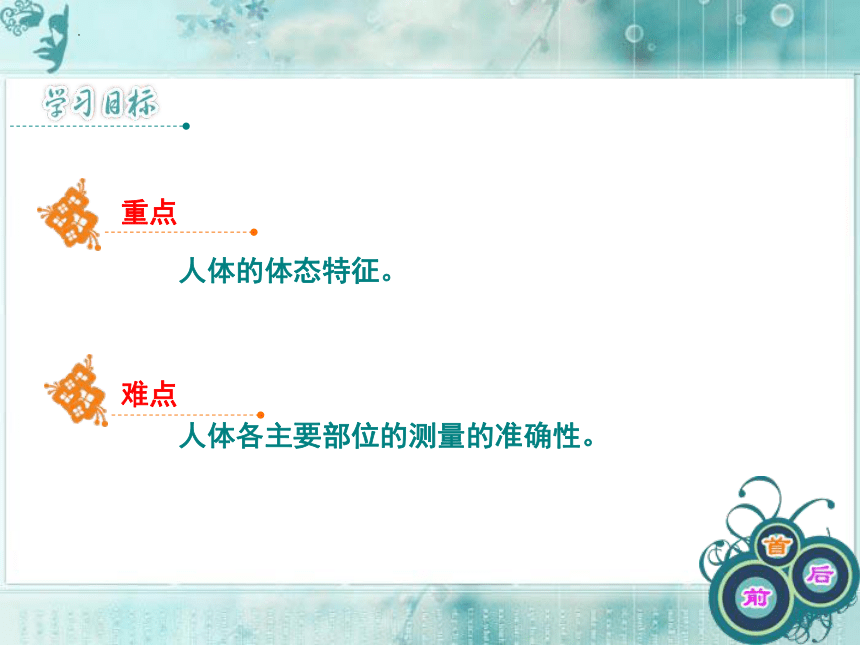 学习目标

重点

人体的体态特征。

难点

人体各主要部位的测量的准确性。

首

后

前